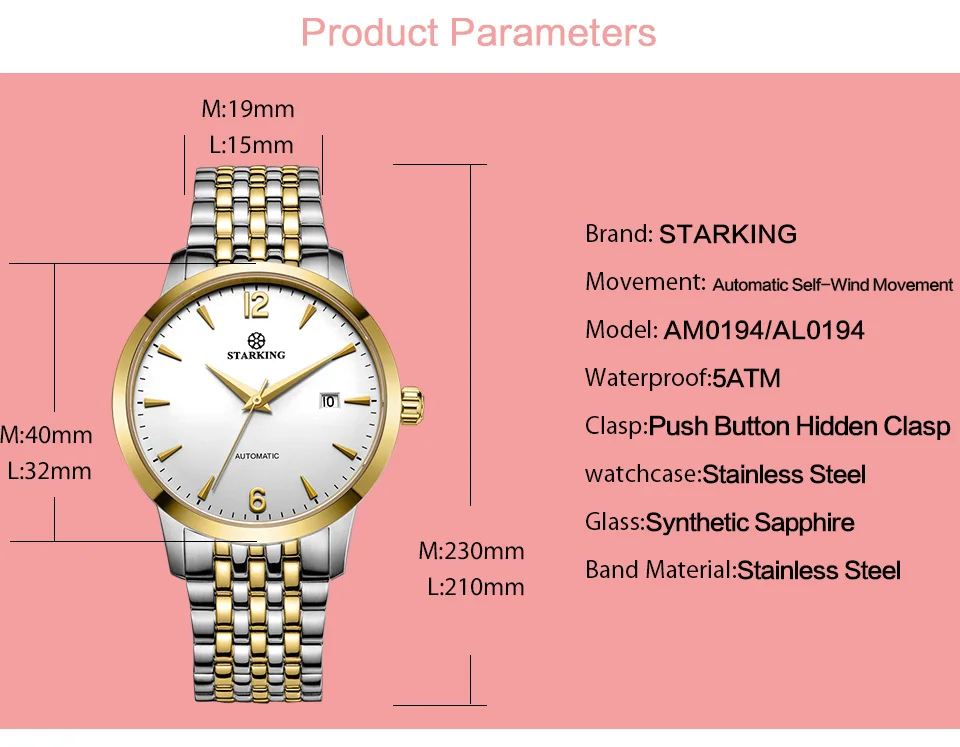 Product Parameters

M:19mm
L:15mm

M:40mm
L:32mm

12
STARKING
10
AUTOMATIC
6

M:230mm
L:210mm

Brand: STARKING
Movement: Automatic Self-Wind Movement
Model: AM0194/AL0194
Waterproof:5ATM
Clasp:Push Button Hidden Clasp
watchcase:Stainless Steel
Glass:Synthetic Sapphire
Band Material:Stainless Steel